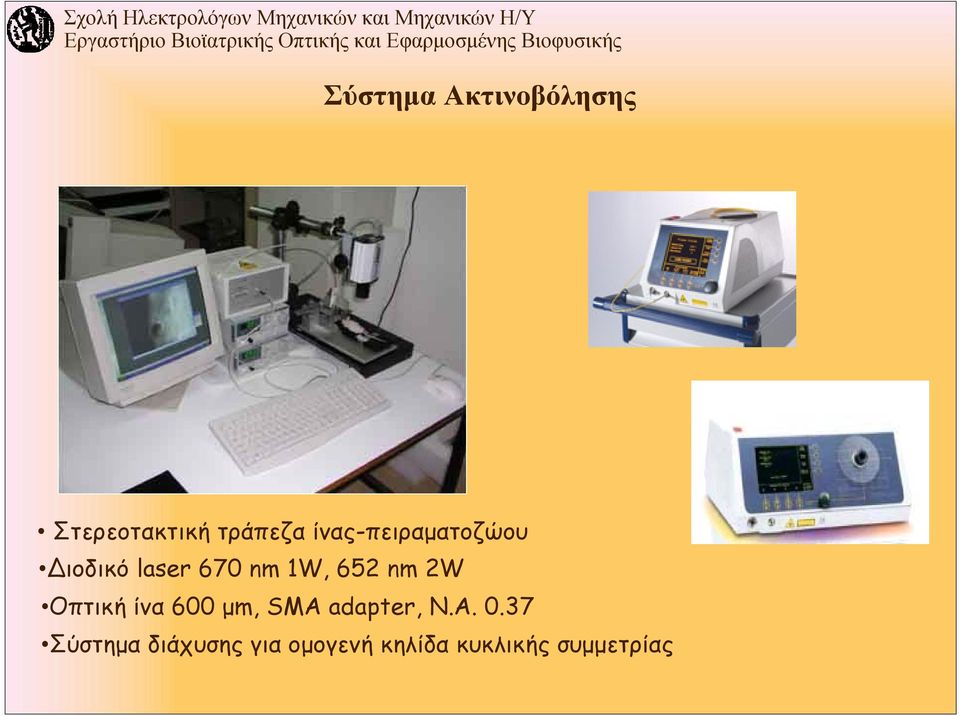 Σχολή Ηλεκτρολόγων Μηχανικών και Μηχανικών Η/Υ
Εργαστήριο Βιοϊατρικής Οπτικής και Εφαρμοσμένης Βιοφυσικής

Σύστημα Ακτινοβόλησης

• Στερεοτακτική τράπεζα ίνας-πειραματοζώου
•Διοδικό laser 670 nm 1W, 652 nm 2W
•Οπτική ίνα 600 μm, SMA adapter, N.A. 0.37
•Σύστημα διάχυσης για ομογενή κηλίδα κυκλικής συμμετρίας